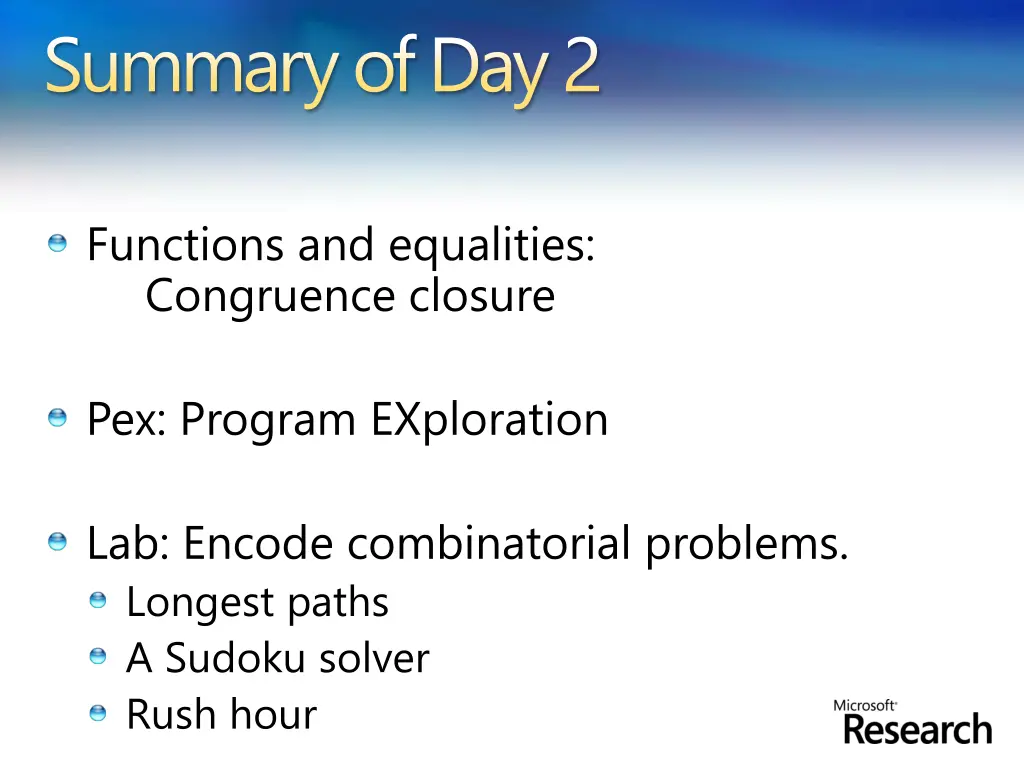 Summary of Day 2

Functions and equalities:
Congruence closure

Pex: Program EXploration

Lab: Encode combinatorial problems.
Longest paths
A Sudoku solver
Rush hour

Microsoft Research